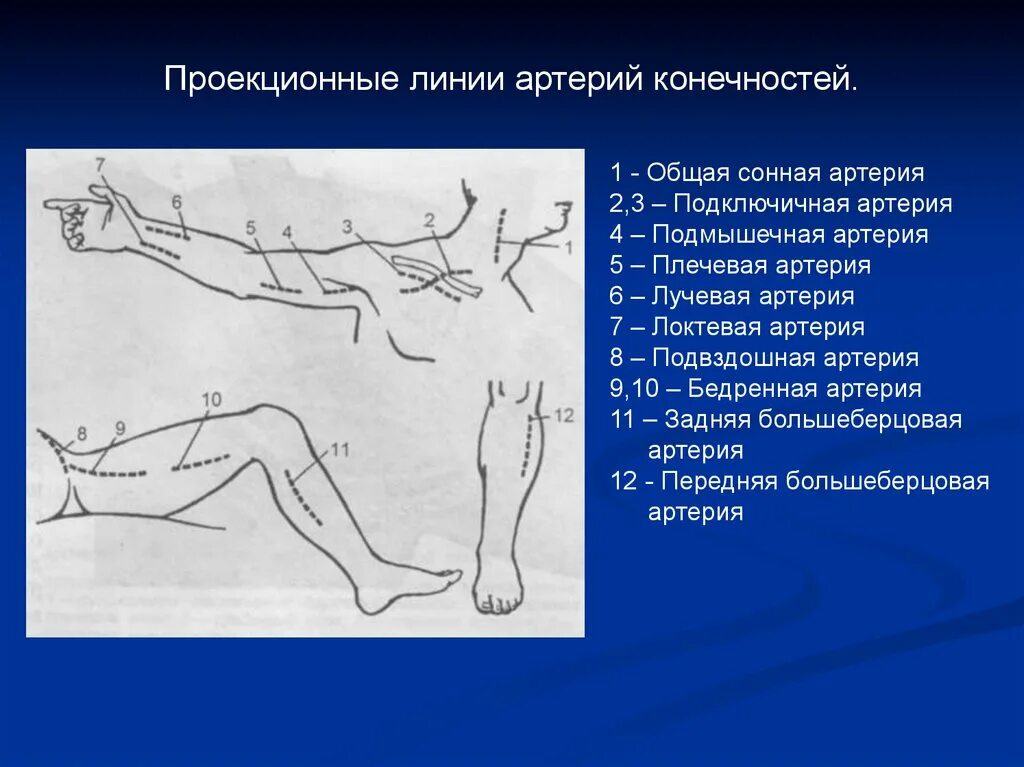 Проекционные линии артерий конечностей.

7
6
5
4
3
2
1
10
8
9
11
12

1 - Общая сонная артерия
2,3 – Подключичная артерия
4 – Подмышечная артерия
5 – Плечевая артерия
6 – Лучевая артерия
7 – Локтевая артерия
8 – Подвздошная артерия
9,10 – Бедренная артерия
11 – Задняя большеберцовая артерия
12 - Передняя большеберцовая артерия